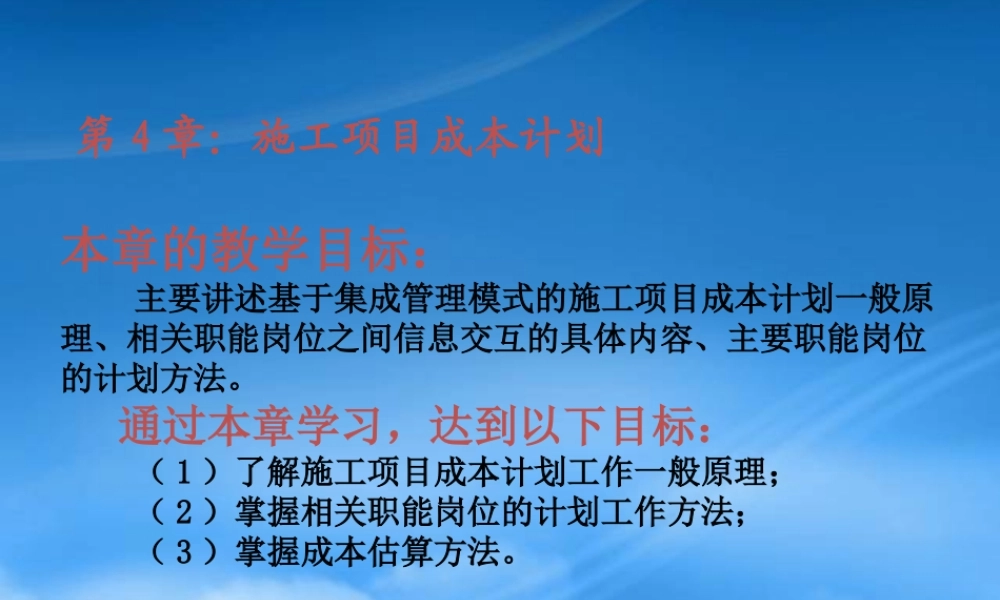 第 4 章：施工项目成本计划

本章的教学目标：

主要讲述基于集成管理模式的施工项目成本计划一般原理、相关职能岗位之间信息交互的具体内容、主要职能岗位的计划方法。

通过本章学习，达到以下目标：

（1）了解施工项目成本计划工作一般原理；
（2）掌握相关职能岗位的计划工作方法；
（3）掌握成本估算方法。